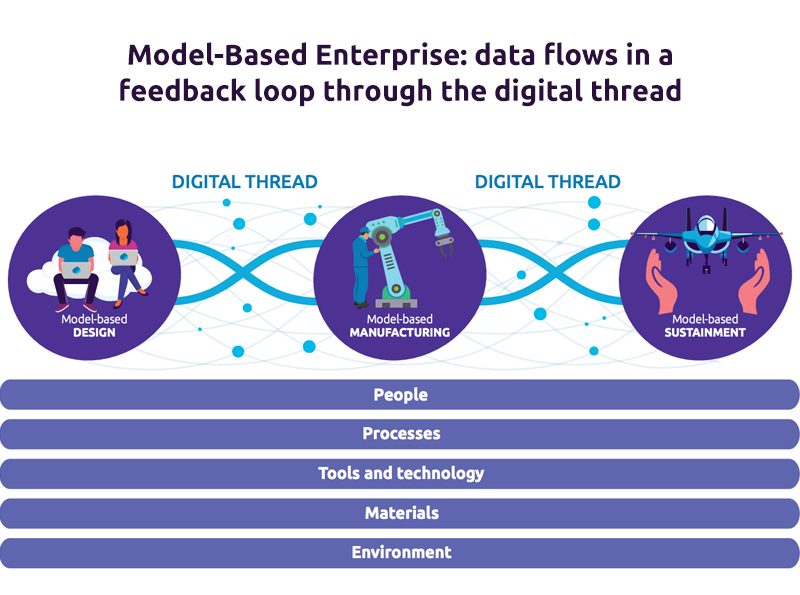 Model-Based Enterprise: data flows in a feedback loop through the digital thread

DIGITAL THREAD

DIGITAL THREAD

Model-based
DESIGN

Model-based
MANUFACTURING

Model-based
SUSTAINMENT

People

Processes

Tools and technology

Materials

Environment